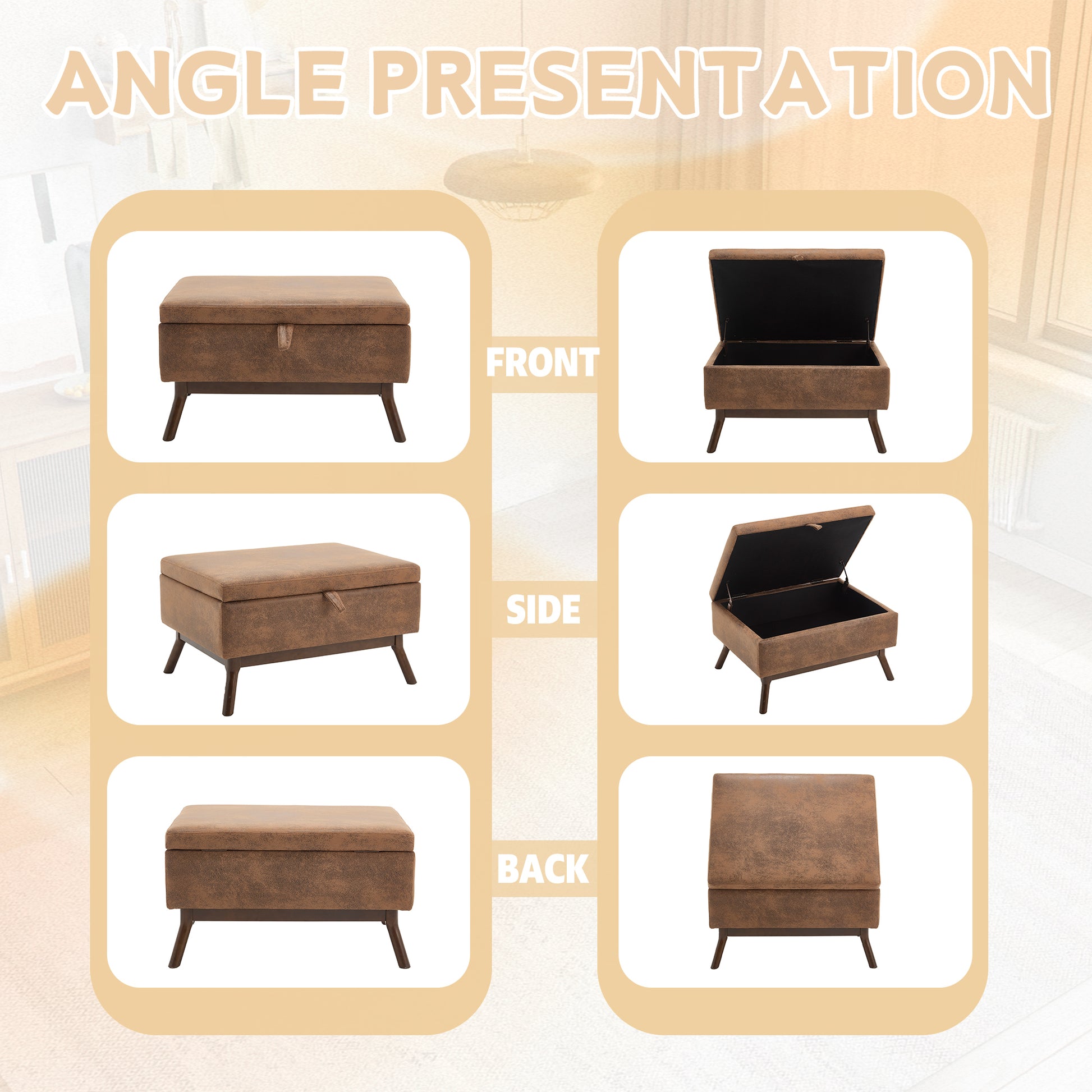 ANGLE PRESENTATION

FRONT

SIDE

BACK